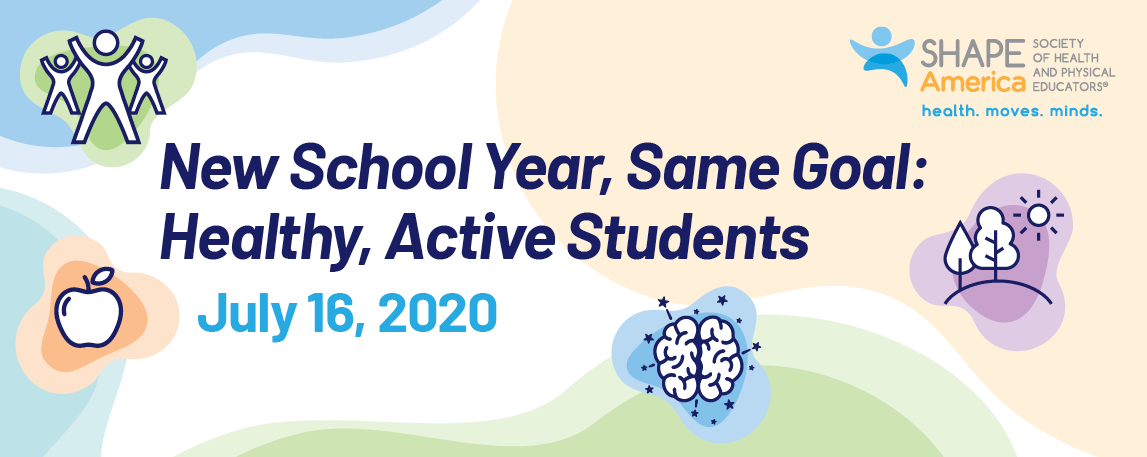 SHAPE America SOCIETY OF HEALTH AND PHYSICAL EDUCATORS®
health. moves. minds.

New School Year, Same Goal: Healthy, Active Students

July 16, 2020